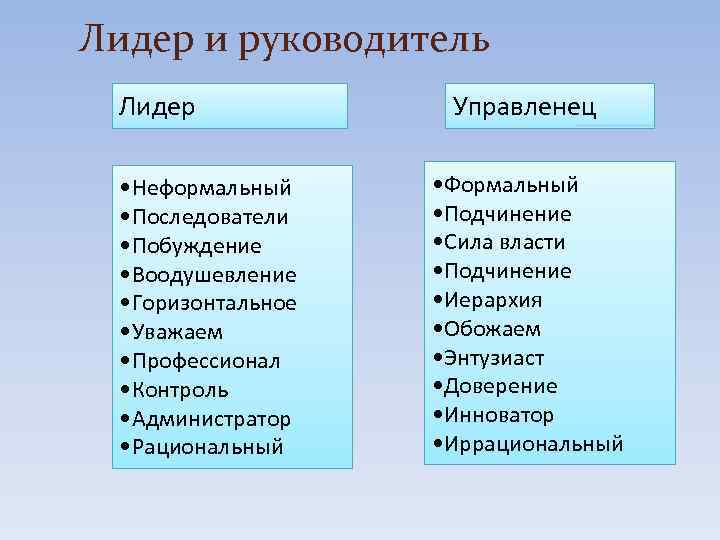 Лидер и руководитель

Лидер

•Неформальный
•Последователи
•Побуждение
•Воодушевление
•Горизонтальное
•Уважаем
•Профессионал
•Контроль
•Администратор
•Рациональный

Управленец

•Формальный
•Подчинение
•Сила власти
•Подчинение
•Иерархия
•Обожаем
•Энтузиаст
•Доверение
•Инноватор
•Иррациональный